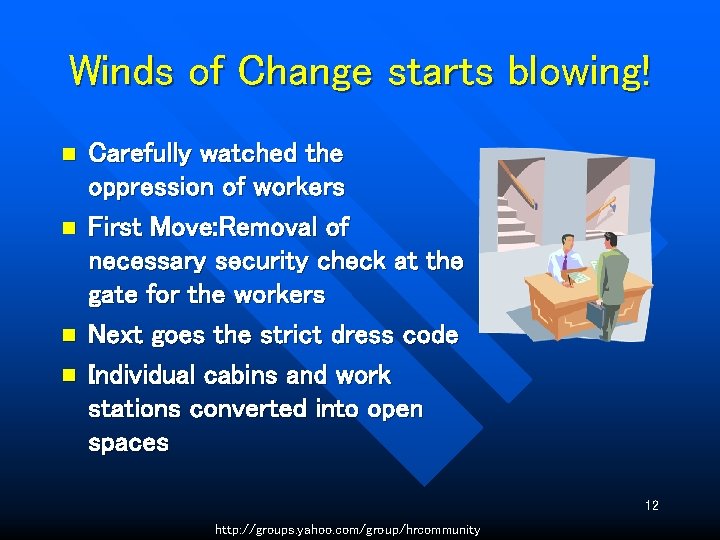 Winds of Change starts blowing!

- Carefully watched the oppression of workers
- First Move:Removal of necessary security check at the gate for the workers
- Next goes the strict dress code
- Individual cabins and work stations converted into open spaces

12

http://groups.yahoo.com/group/hrcommunity